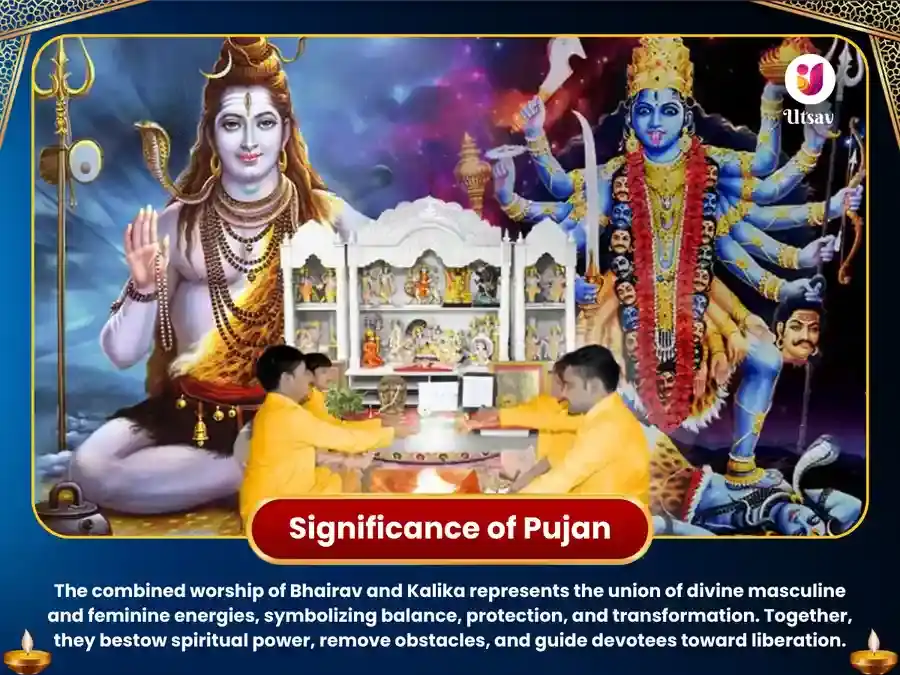 Utsav

Significance of Pujan

The combined worship of Bhairav and Kalika represents the union of divine masculine and feminine energies, symbolizing balance, protection, and transformation. Together, they bestow spiritual power, remove obstacles, and guide devotees toward liberation.